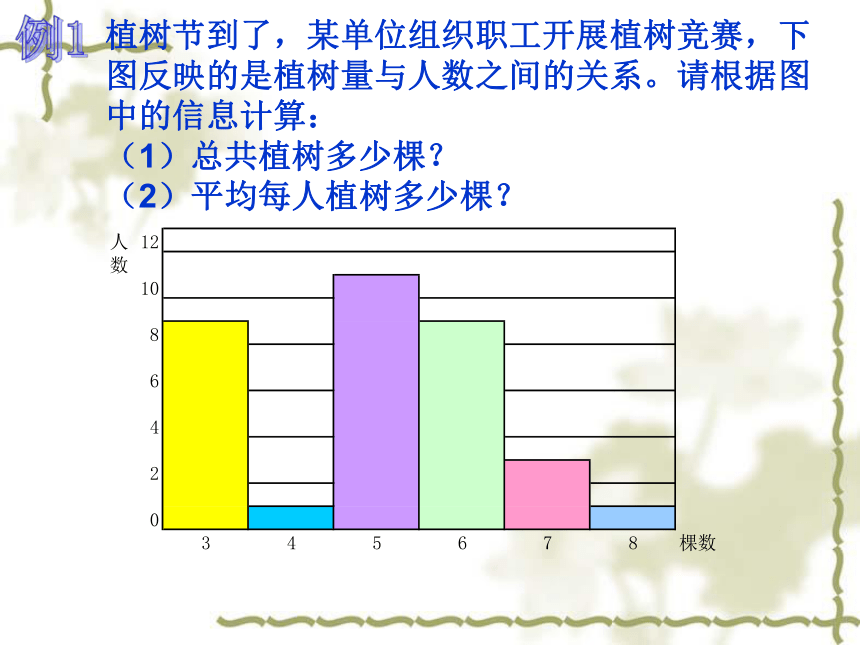 例1 植树节到了，某单位组织职工开展植树竞赛，下图反映的是植树量与人数之间的关系。请根据图中的信息计算：
（1）总共植树多少棵？
（2）平均每人植树多少棵？

人数
12
10
8
6
4
2
0
3
4
5
6
7
8
棵数